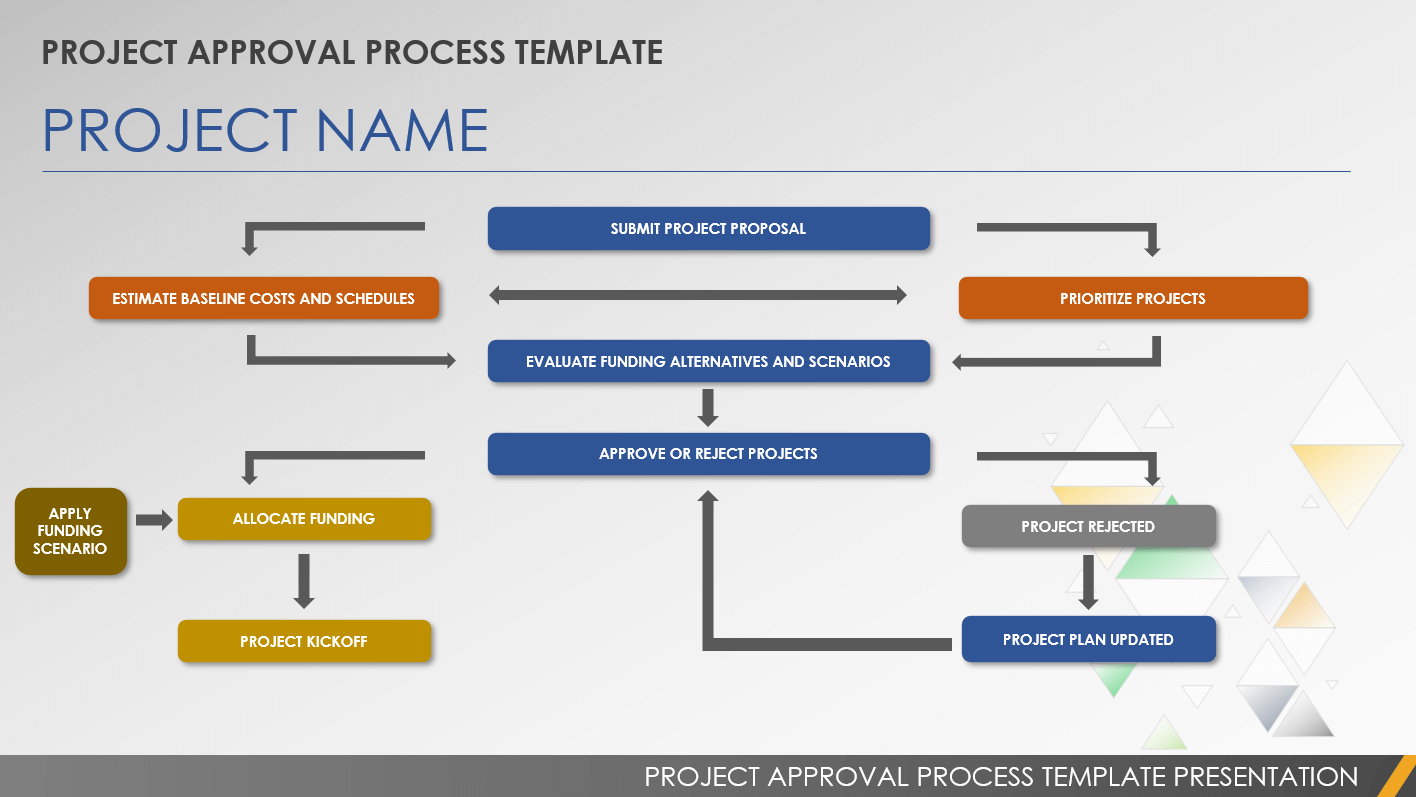 PROJECT APPROVAL PROCESS TEMPLATE

PROJECT NAME

SUBMIT PROJECT PROPOSAL

ESTIMATE BASELINE COSTS AND SCHEDULES

PRIORITIZE PROJECTS

EVALUATE FUNDING ALTERNATIVES AND SCENARIOS

APPROVE OR REJECT PROJECTS

APPLY FUNDING SCENARIO

ALLOCATE FUNDING

PROJECT KICKOFF

PROJECT REJECTED

PROJECT PLAN UPDATED

PROJECT APPROVAL PROCESS TEMPLATE PRESENTATION